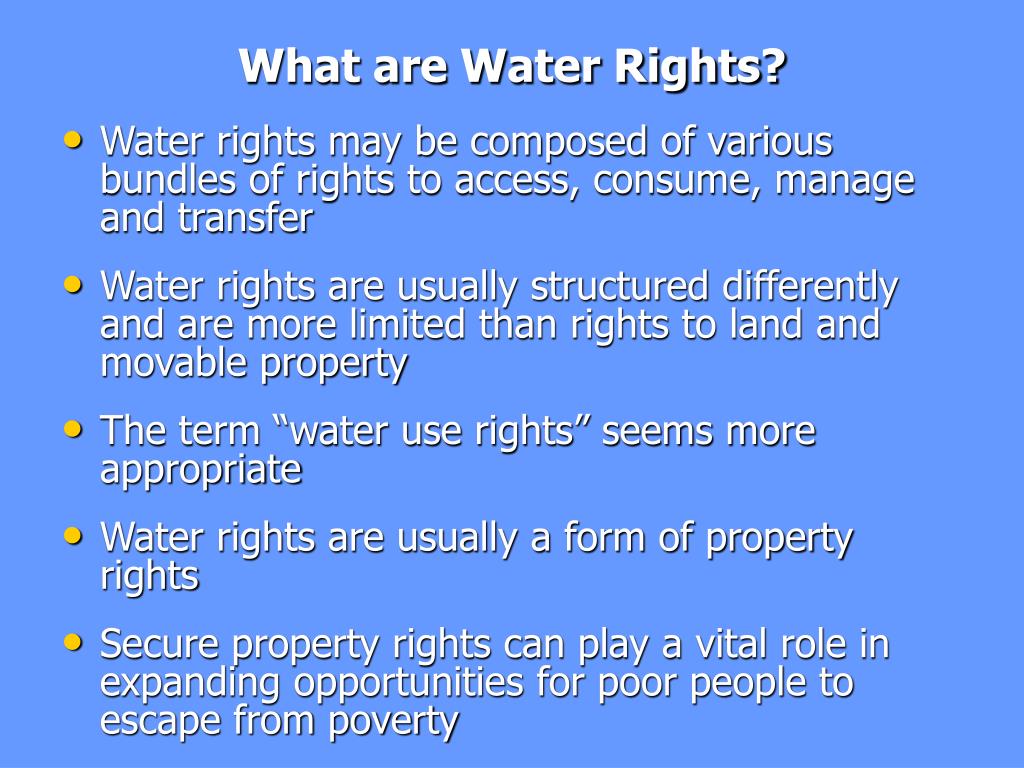 What are Water Rights?

• Water rights may be composed of various bundles of rights to access, consume, manage and transfer

• Water rights are usually structured differently and are more limited than rights to land and movable property

• The term “water use rights” seems more appropriate

• Water rights are usually a form of property rights

• Secure property rights can play a vital role in expanding opportunities for poor people to escape from poverty